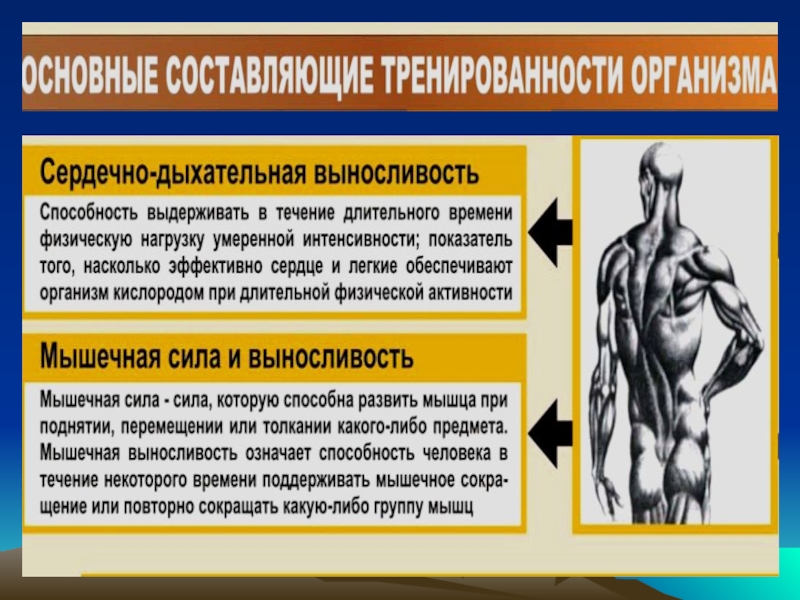 ОСНОВНЫЕ СОСТАВЛЯЮЩИЕ ТРЕНИРОВАННОСТИ ОРГАНИЗМА

Сердечно-дыхательная выносливость

Способность выдерживать в течение длительного времени физическую нагрузку умеренной интенсивности; показатель того, насколько эффективно сердце и легкие обеспечивают организм кислородом при длительной физической активности

Мышечная сила и выносливость

Мышечная сила - сила, которую способна развить мышца при поднятии, перемещении или толкании какого-либо предмета. Мышечная выносливость означает способность человека в течение некоторого времени поддерживать мышечное сокращение или повторно сокращать какую-либо группу мышц